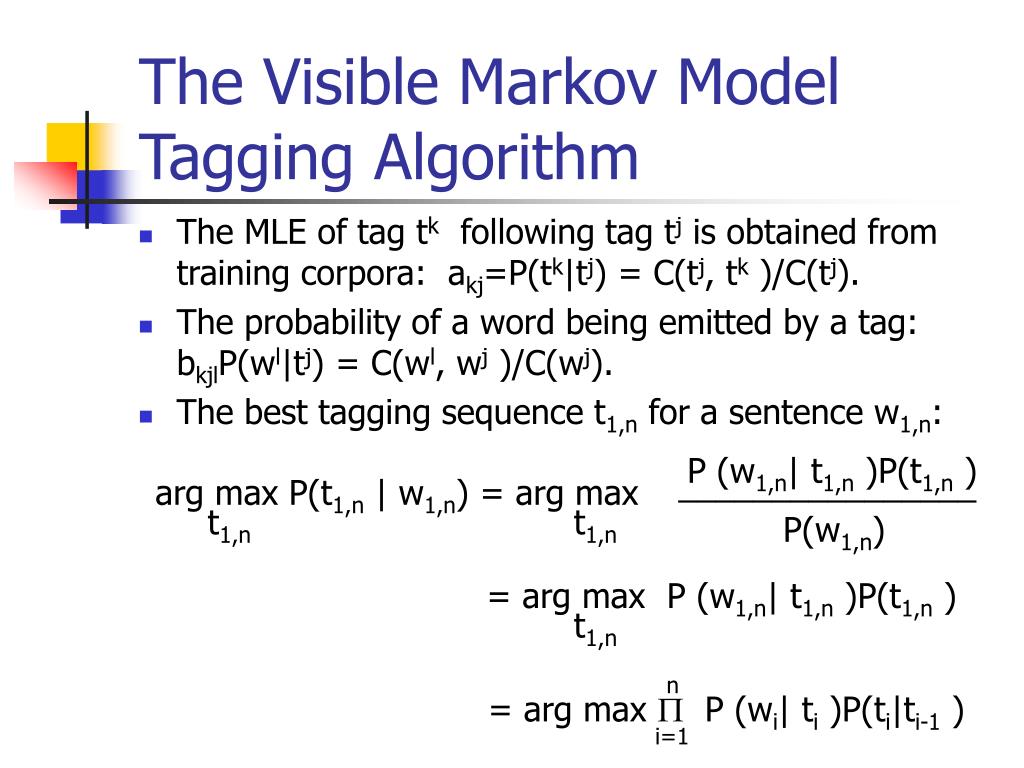 The Visible Markov Model Tagging Algorithm

- The MLE of tag $t^k$ following tag $t^j$ is obtained from training corpora: $a_{kj}=P(t^k|t^j) = C(t^j, t^k)/C(t^j)$.
- The probability of a word being emitted by a tag: $b_{kjl}P(w^l|t^j) = C(w^l, w^j)/C(w^j)$.
- The best tagging sequence $t_{1,n}$ for a sentence $w_{1,n}$:

$\arg\max_{t_{1,n}} P(t_{1,n} | w_{1,n}) = \arg\max_{t_{1,n}} \frac{P(w_{1,n}| t_{1,n})P(t_{1,n})}{P(w_{1,n})}$

$= \arg\max_{t_{1,n}} P(w_{1,n}| t_{1,n})P(t_{1,n})$

$= \arg\max \prod_{i=1}^{n} P(w_i| t_i)P(t_i|t_{i-1})$